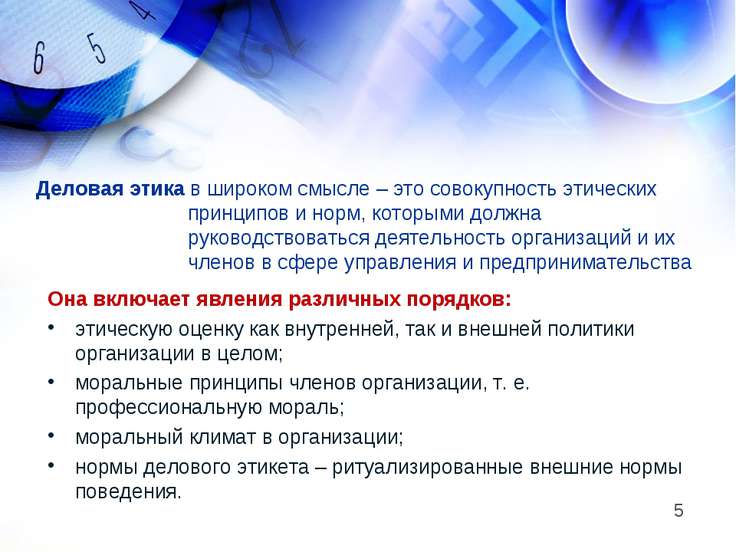 6 5 4

Деловая этика в широком смысле – это совокупность этических принципов и норм, которыми должна руководствоваться деятельность организаций и их членов в сфере управления и предпринимательства

Она включает явления различных порядков:
• этическую оценку как внутренней, так и внешней политики организации в целом;
• моральные принципы членов организации, т. е. профессиональную мораль;
• моральный климат в организации;
• нормы делового этикета – ритуализированные внешние нормы поведения.

5